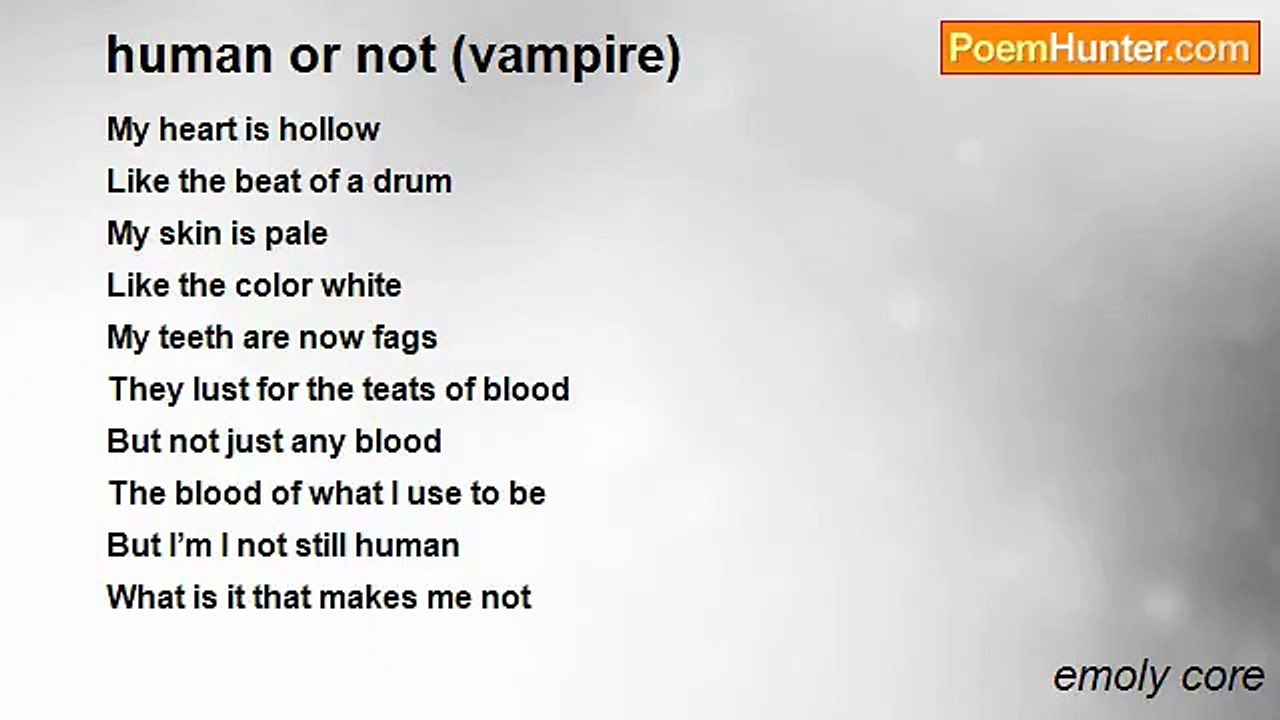 human or not (vampire)

PoemHunter.com

My heart is hollow
Like the beat of a drum
My skin is pale
Like the color white
My teeth are now fags
They lust for the teats of blood
But not just any blood
The blood of what I use to be
But I'm I not still human
What is it that makes me not

emoly core